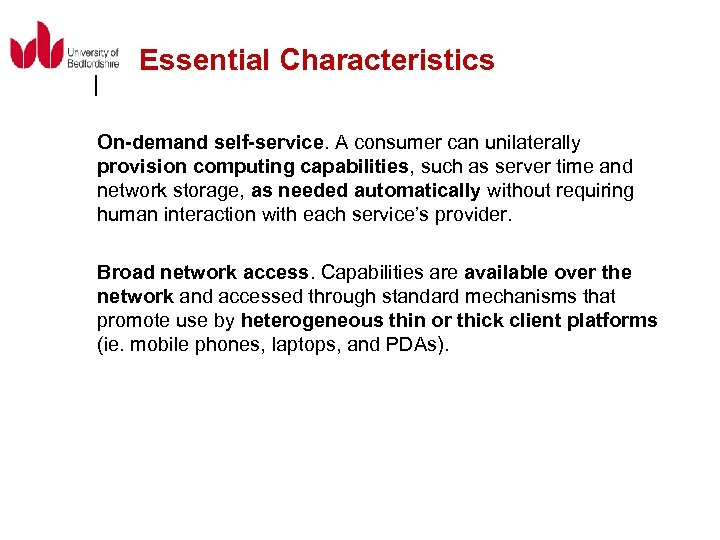 University of Bedfordshire

Essential Characteristics

On-demand self-service. A consumer can unilaterally provision computing capabilities, such as server time and network storage, as needed automatically without requiring human interaction with each service's provider.

Broad network access. Capabilities are available over the network and accessed through standard mechanisms that promote use by heterogeneous thin or thick client platforms (ie. mobile phones, laptops, and PDAs).